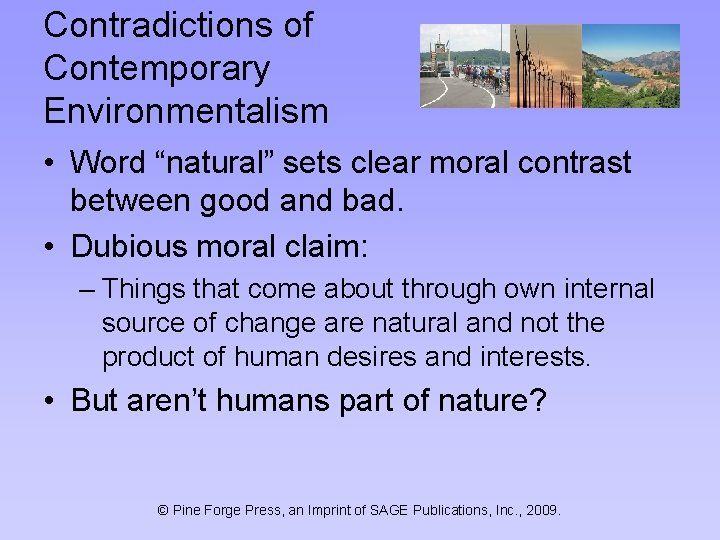 Contradictions of Contemporary Environmentalism

• Word “natural” sets clear moral contrast between good and bad.

• Dubious moral claim:

– Things that come about through own internal source of change are natural and not the product of human desires and interests.

• But aren’t humans part of nature?

© Pine Forge Press, an Imprint of SAGE Publications, Inc., 2009.